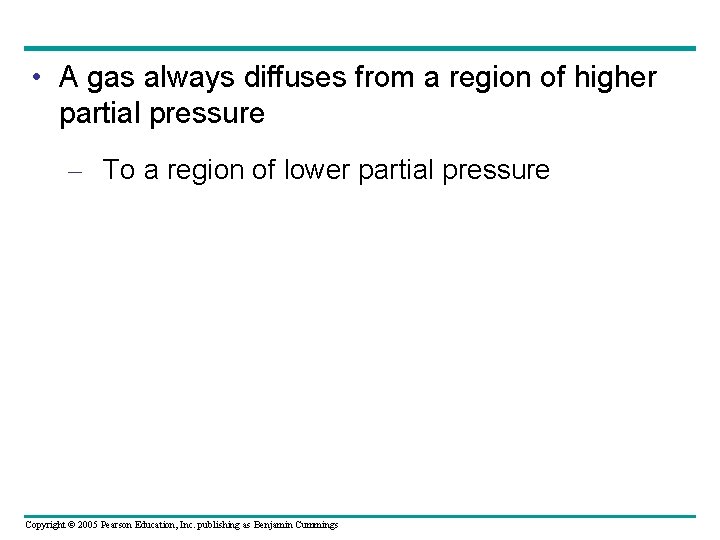 • A gas always diffuses from a region of higher partial pressure

– To a region of lower partial pressure

Copyright © 2005 Pearson Education, Inc. publishing as Benjamin Cummings